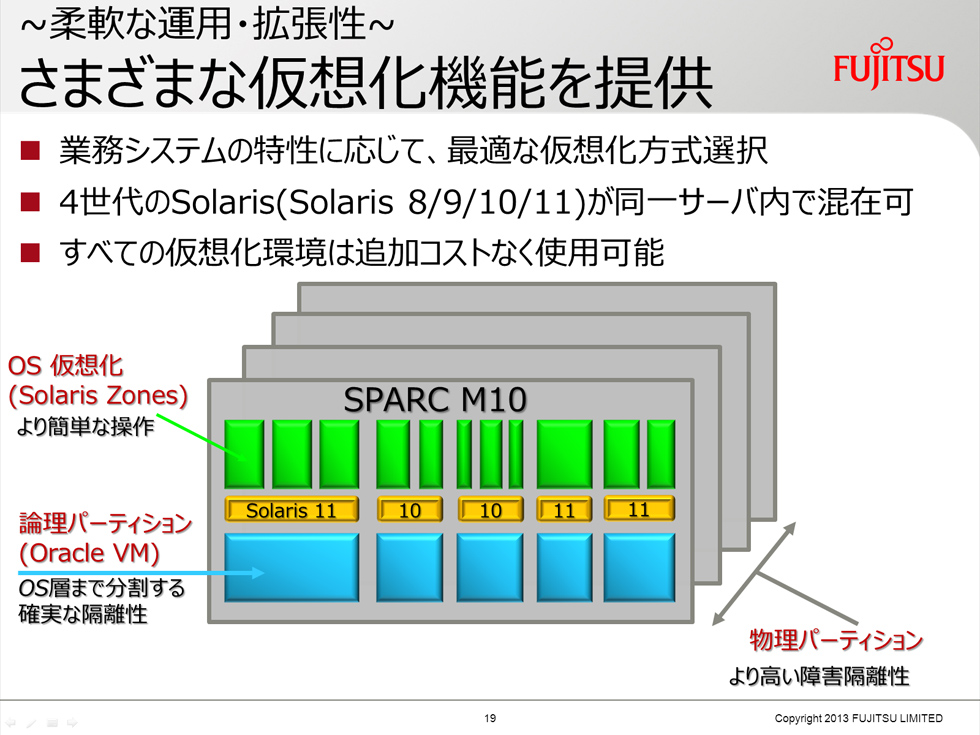 ~柔軟な運用・拡張性~
さまざまな仮想化機能を提供

FUJITSU

■ 業務システムの特性に応じて、最適な仮想化方式選択
■ 4世代のSolaris(Solaris 8/9/10/11)が同一サーバ内で混在可
■ すべての仮想化環境は追加コストなく使用可能

OS 仮想化
(Solaris Zones)
より簡単な操作

SPARC M10

Solaris 11
10
10
11
11

論理パーティション
(Oracle VM)
OS層まで分割する
確実な隔離性

物理パーティション
より高い障害隔離性

19

Copyright 2013 FUJITSU LIMITED